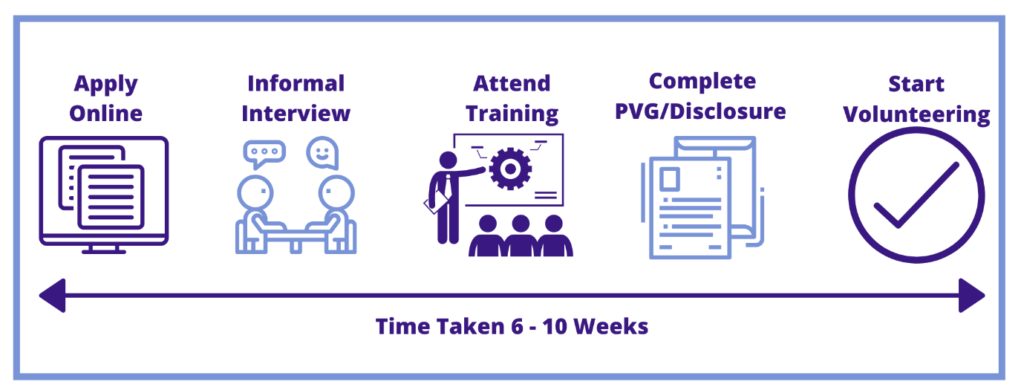 Apply Online

Informal Interview

Attend Training

Complete PVG/Disclosure

Start Volunteering

Time Taken 6 - 10 Weeks